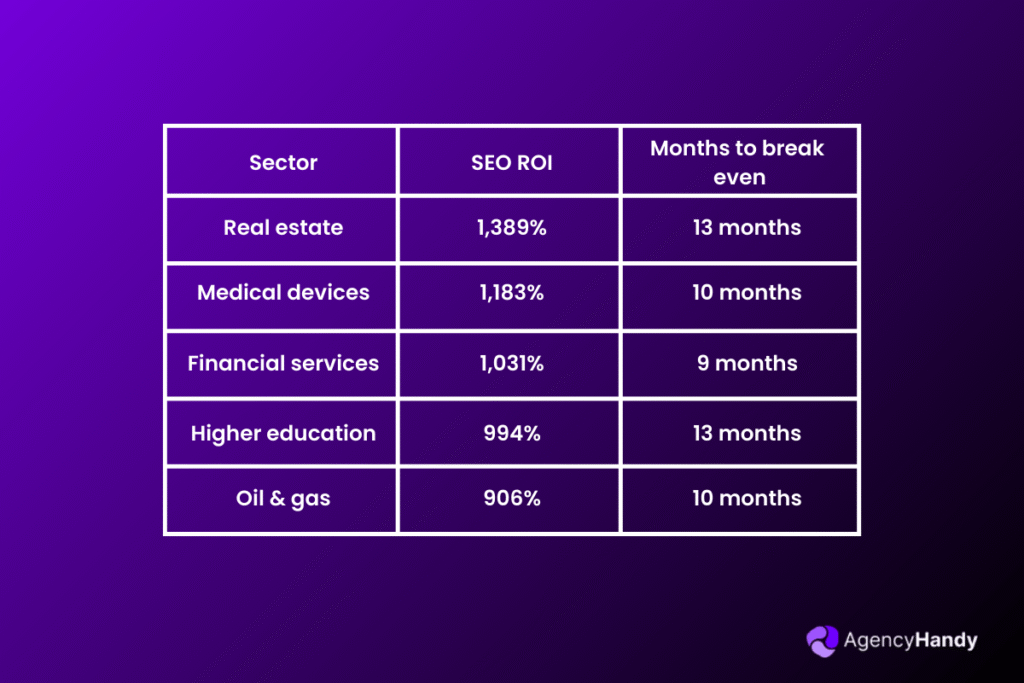 | Sector | SEO ROI | Months to break even |
|---|---|---|
| Real estate | 1,389% | 13 months |
| Medical devices | 1,183% | 10 months |
| Financial services | 1,031% | 9 months |
| Higher education | 994% | 13 months |
| Oil & gas | 906% | 10 months |

AgencyHandy